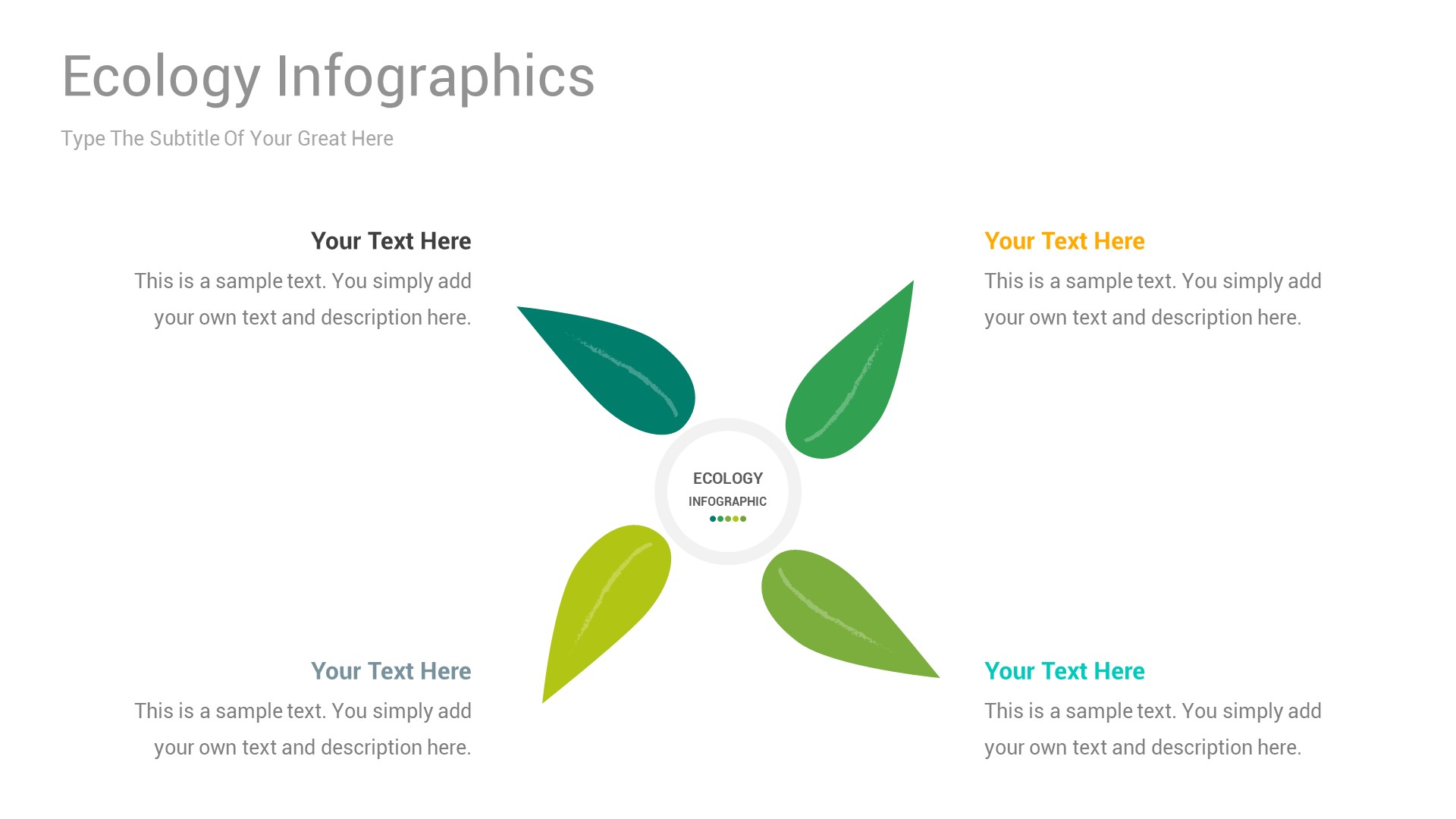 Ecology Infographics

Type The Subtitle Of Your Great Here

Your Text Here

This is a sample text. You simply add your own text and description here.

Your Text Here

This is a sample text. You simply add your own text and description here.

ECOLOGY

INFOGRAPHIC

Your Text Here

This is a sample text. You simply add your own text and description here.

Your Text Here

This is a sample text. You simply add your own text and description here.